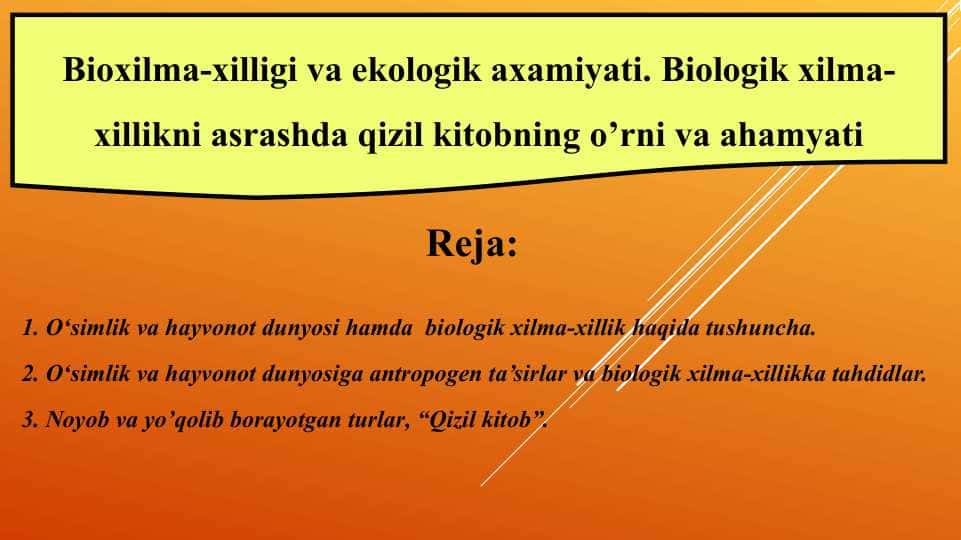 Bioxilma-xilligi va ekologik axamiyati. Biologik xilma-xillikni asrashda qizil kitobning o’rni va ahamyati

Reja:

1. O‘simlik va hayvonot dunyosi hamda biologik xilma-xillik haqida tushuncha.

2. O‘simlik va hayvonot dunyosiga antropogen ta’sirlar va biologik xilma-xillikka tahdidlar.

3. Noyob va yo’qolib borayotgan turlar, “Qizil kitob”.